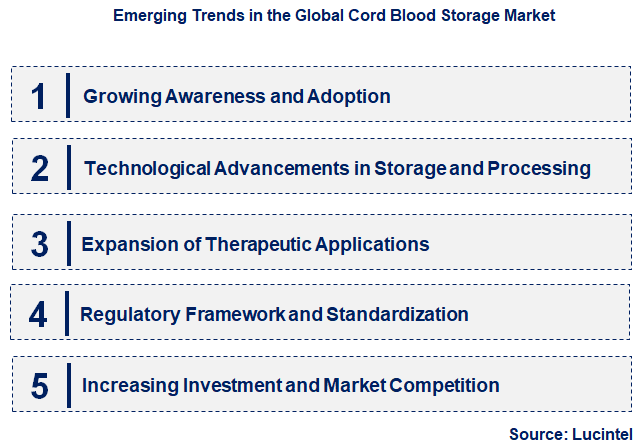 Emerging Trends in the Global Cord Blood Storage Market

1 Growing Awareness and Adoption

2 Technological Advancements in Storage and Processing

3 Expansion of Therapeutic Applications

4 Regulatory Framework and Standardization

5 Increasing Investment and Market Competition

Source: Lucintel